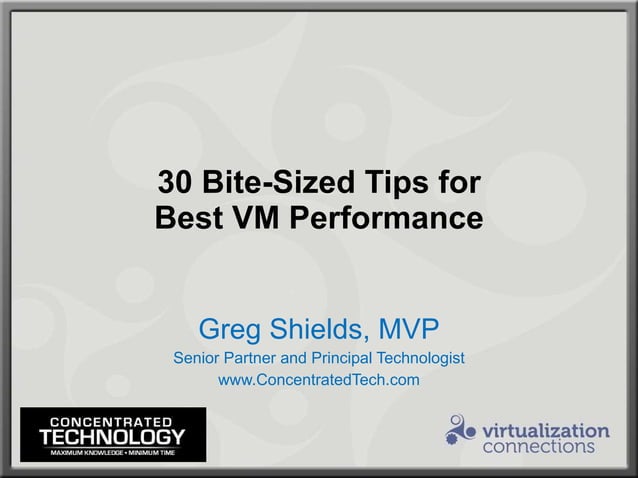 30 Bite-Sized Tips for Best VM Performance

Greg Shields, MVP

Senior Partner and Principal Technologist

www.ConcentratedTech.com

CONCENTRATED TECHNOLOGY
MAXIMUM KNOWLEDGE • MINIMUM TIME

virtualization connections